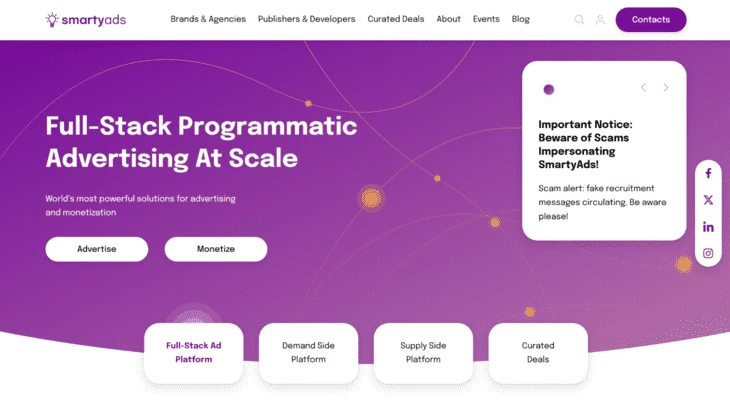 smartyads

Brands & Agencies Publishers & Developers Curated Deals About Events Blog

Contacts

Full-Stack Programmatic Advertising At Scale

World's most powerful solutions for advertising and monetization

Advertise

Monetize

Important Notice: Beware of Scams Impersonating SmartyAds!

Scam alert: fake recruitment messages circulating. Be aware please!

Full-Stack Ad Platform

Demand Side Platform

Supply Side Platform

Curated Deals